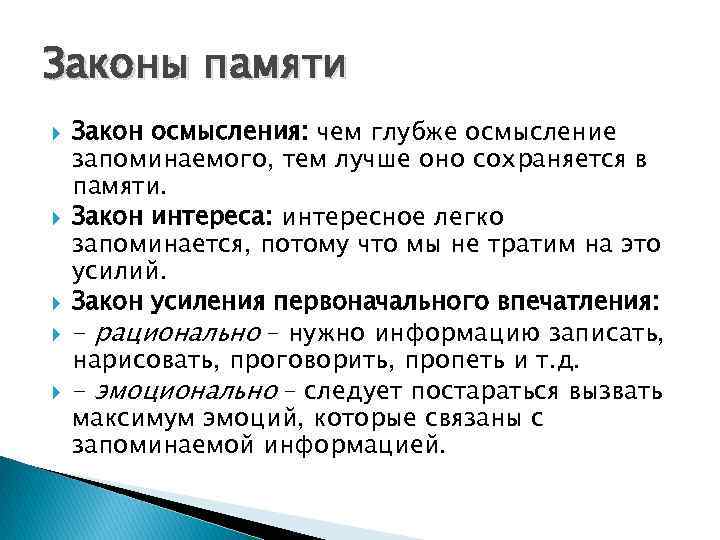 Законы памяти

Закон осмысления: чем глубже осмысление запоминаемого, тем лучше оно сохраняется в памяти.

Закон интереса: интересное легко запоминается, потому что мы не тратим на это усилий.

Закон усиления первоначального впечатления:

- рационально – нужно информацию записать, нарисовать, проговорить, пропеть и т.д.

- эмоционально – следует постараться вызвать максимум эмоций, которые связаны с запоминаемой информацией.